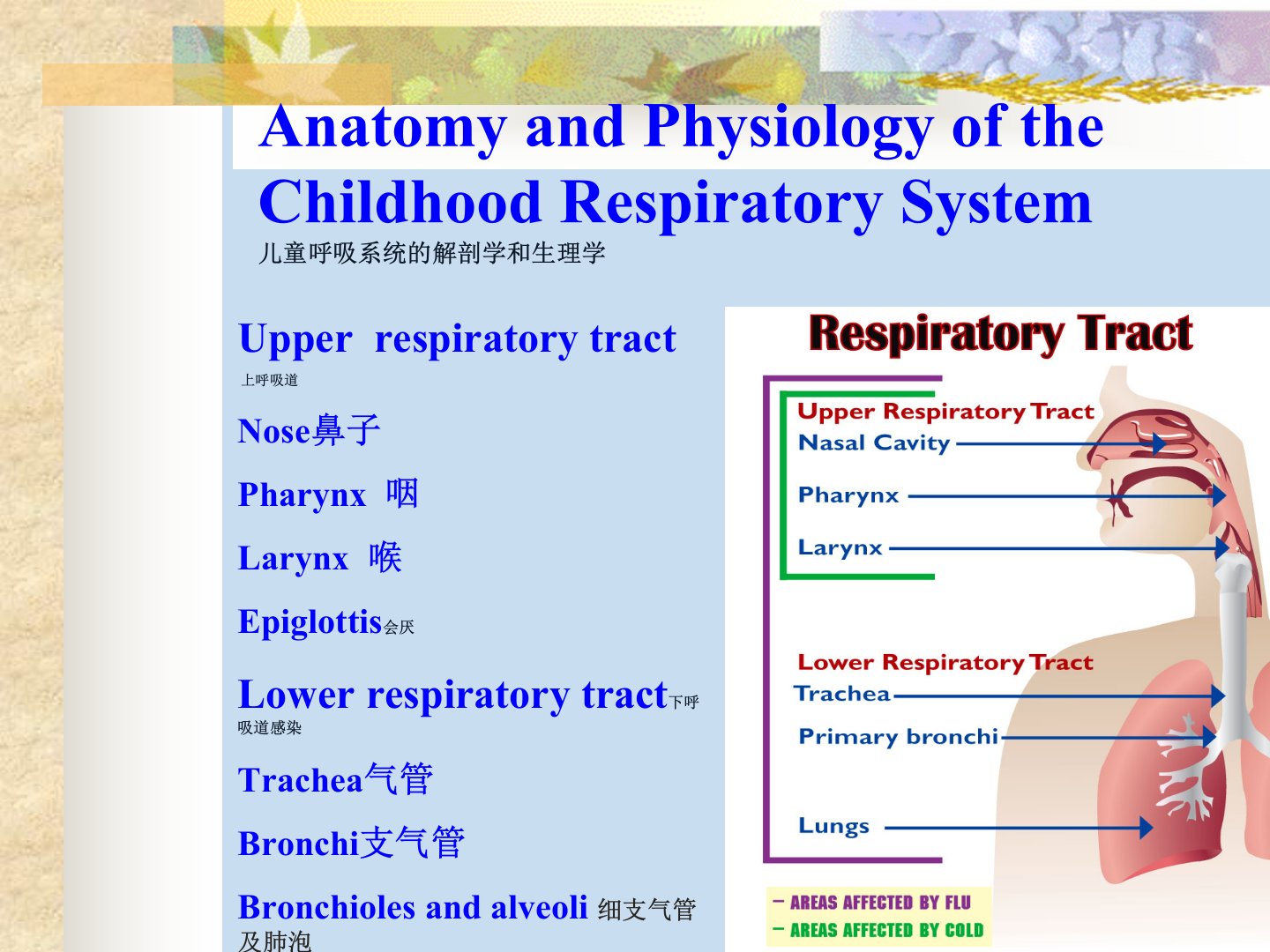 Anatomy and Physiology of the Childhood Respiratory System
儿童呼吸系统的解剖学和生理学

Upper respiratory tract
上呼吸道

Nose鼻子

Pharynx 咽

Larynx 喉

Epiglottis会厌

Lower respiratory tract下呼吸道感染

Trachea气管

Bronchi支气管

Bronchioles and alveoli 细支气管及肺泡

Respiratory Tract

Upper Respiratory Tract
Nasal Cavity
Pharynx
Larynx

Lower Respiratory Tract
Trachea
Primary bronchi
Lungs

– AREAS AFFECTED BY FLU
– AREAS AFFECTED BY COLD